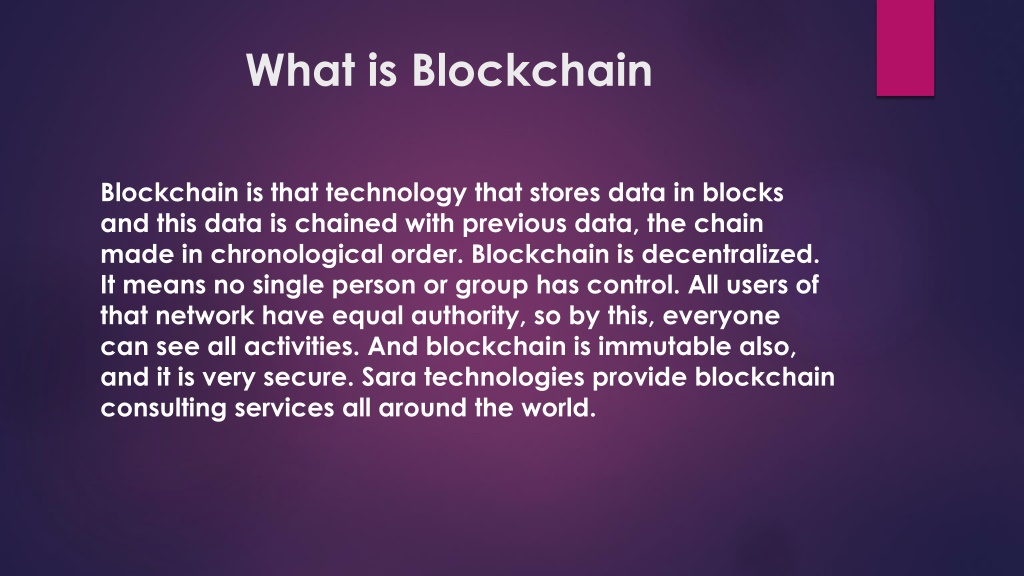 What is Blockchain

Blockchain is that technology that stores data in blocks and this data is chained with previous data, the chain made in chronological order. Blockchain is decentralized. It means no single person or group has control. All users of that network have equal authority, so by this, everyone can see all activities. And blockchain is immutable also, and it is very secure. Sara technologies provide blockchain consulting services all around the world.